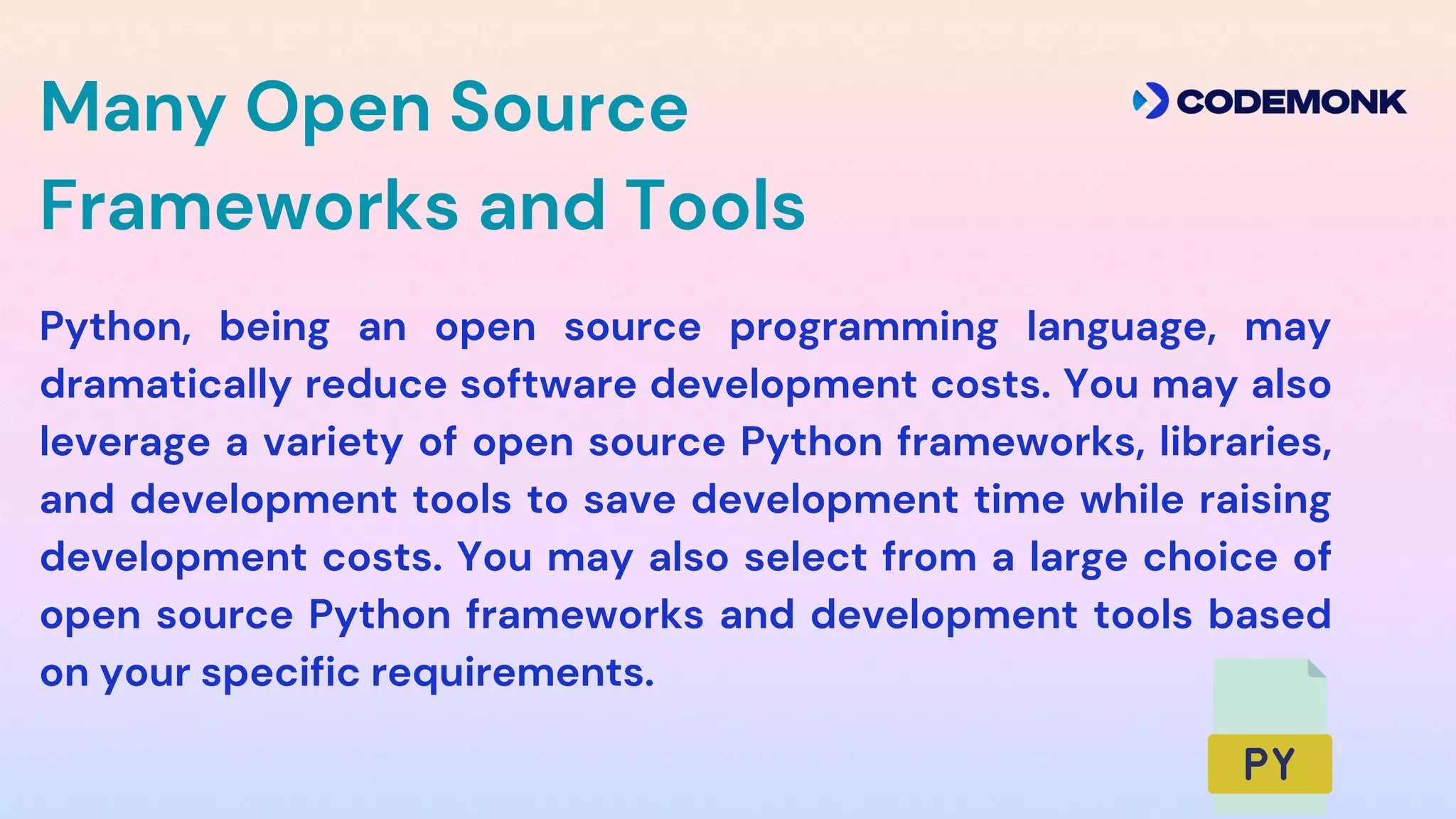 Many Open Source Frameworks and Tools

CODEMONK

Python, being an open source programming language, may dramatically reduce software development costs. You may also leverage a variety of open source Python frameworks, libraries, and development tools to save development time while raising development costs. You may also select from a large choice of open source Python frameworks and development tools based on your specific requirements.

PY